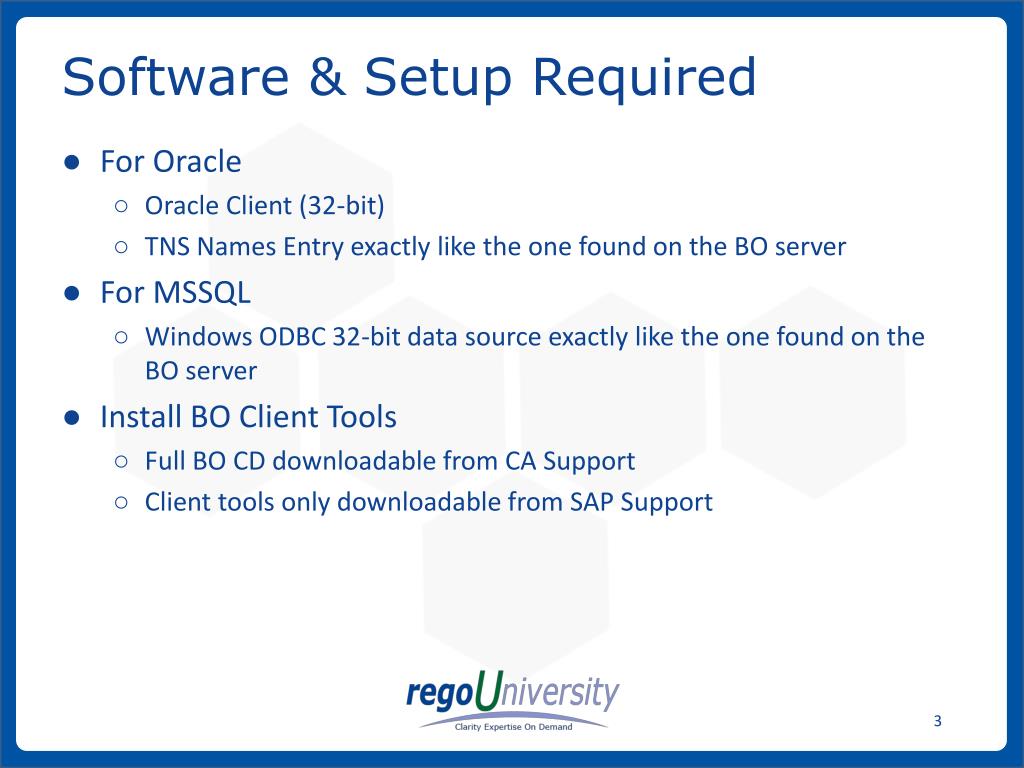 Software & Setup Required

● For Oracle
  ○ Oracle Client (32-bit)
  ○ TNS Names Entry exactly like the one found on the BO server
● For MSSQL
  ○ Windows ODBC 32-bit data source exactly like the one found on the BO server
● Install BO Client Tools
  ○ Full BO CD downloadable from CA Support
  ○ Client tools only downloadable from SAP Support

regoUniversity
Clarity Expertise On Demand

3